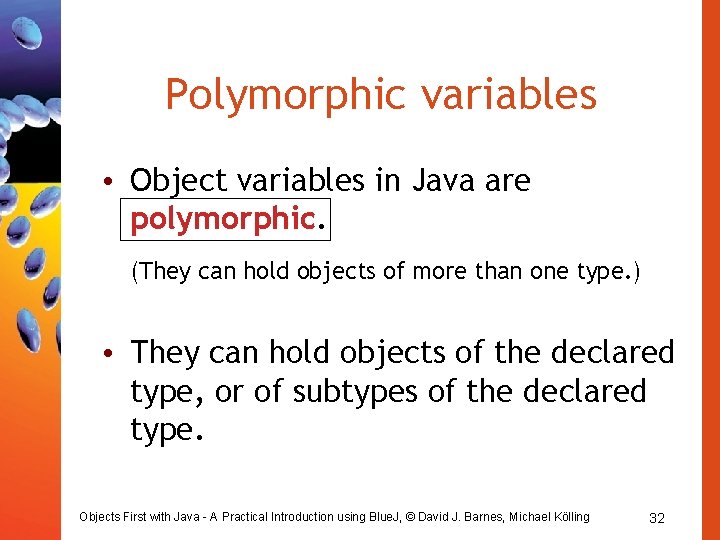 Polymorphic variables

• Object variables in Java are polymorphic.

(They can hold objects of more than one type.)

• They can hold objects of the declared type, or of subtypes of the declared type.

Objects First with Java - A Practical Introduction using BlueJ, © David J. Barnes, Michael Kölling

32